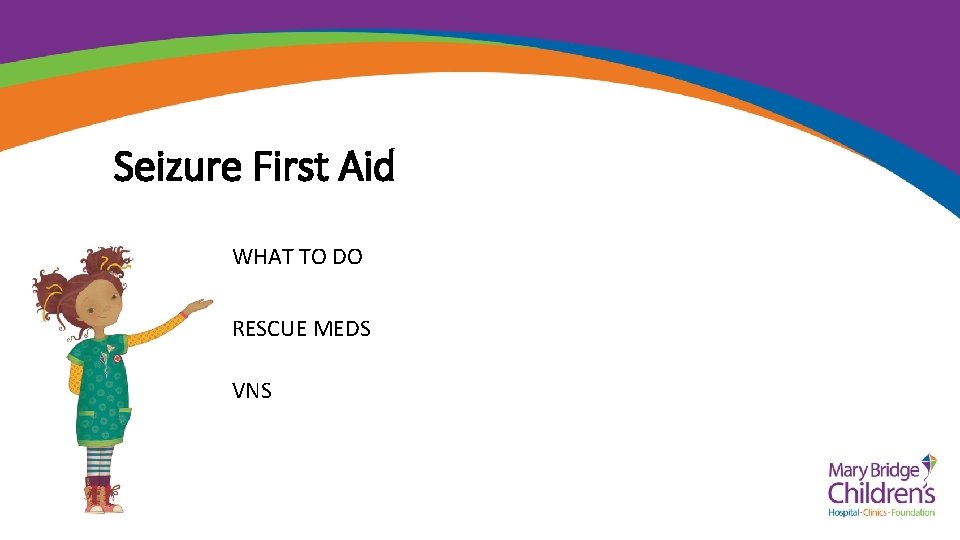 Seizure First Aid

WHAT TO DO

RESCUE MEDS

VNS

Mary Bridge
Children's
Hospital · Clinics · Foundation